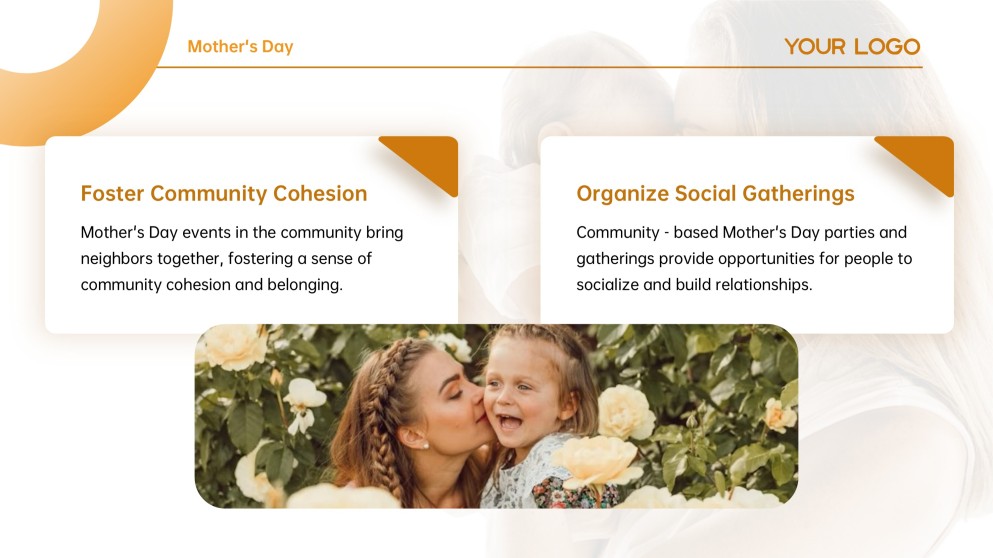 Mother's Day

YOUR LOGO

Foster Community Cohesion

Mother's Day events in the community bring neighbors together, fostering a sense of community cohesion and belonging.

Organize Social Gatherings

Community - based Mother's Day parties and gatherings provide opportunities for people to socialize and build relationships.